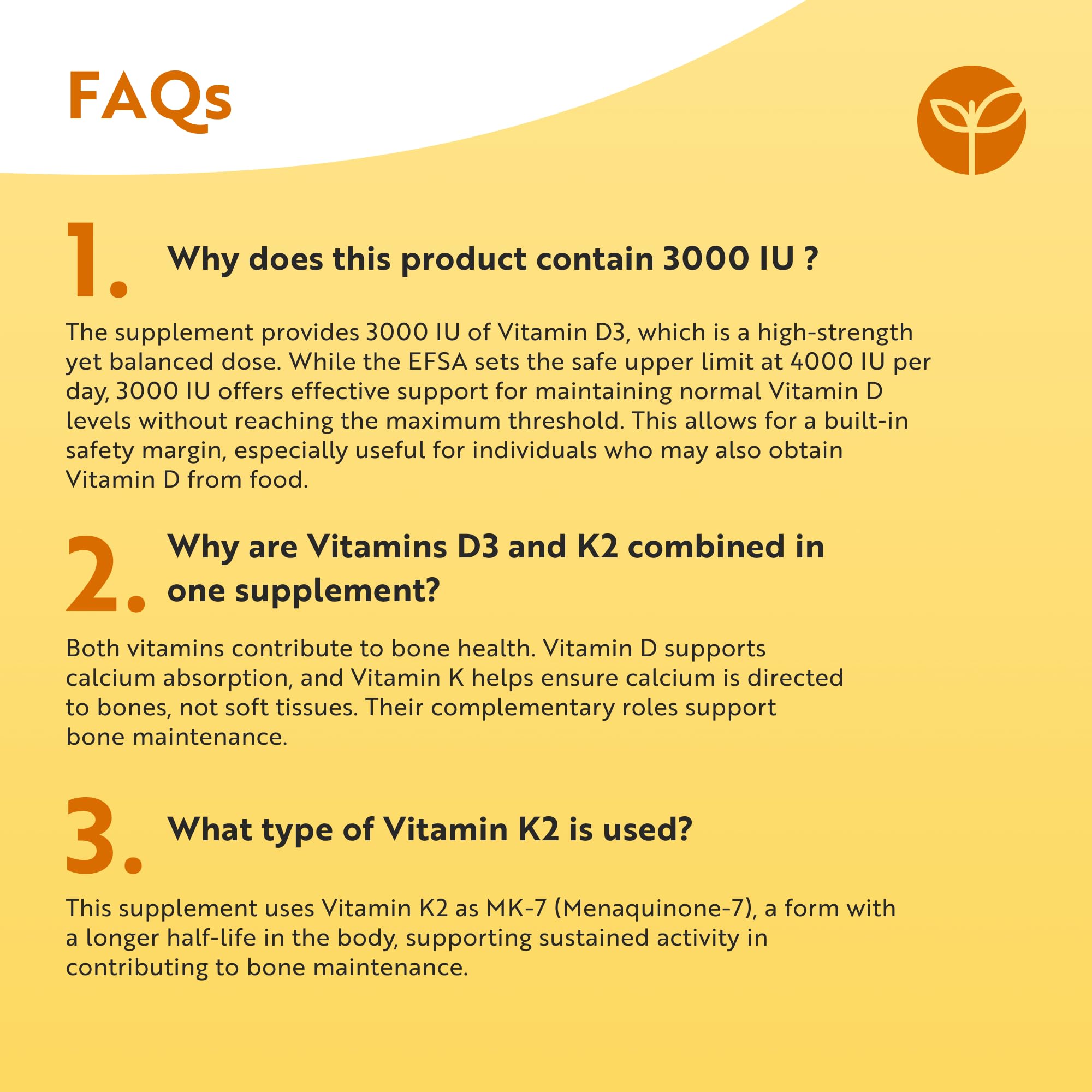 FAQs

1. Why does this product contain 3000 IU ?

The supplement provides 3000 IU of Vitamin D3, which is a high-strength yet balanced dose. While the EFSA sets the safe upper limit at 4000 IU per day, 3000 IU offers effective support for maintaining normal Vitamin D levels without reaching the maximum threshold. This allows for a built-in safety margin, especially useful for individuals who may also obtain Vitamin D from food.

2. Why are Vitamins D3 and K2 combined in one supplement?

Both vitamins contribute to bone health. Vitamin D supports calcium absorption, and Vitamin K helps ensure calcium is directed to bones, not soft tissues. Their complementary roles support bone maintenance.

3. What type of Vitamin K2 is used?

This supplement uses Vitamin K2 as MK-7 (Menaquinone-7), a form with a longer half-life in the body, supporting sustained activity in contributing to bone maintenance.